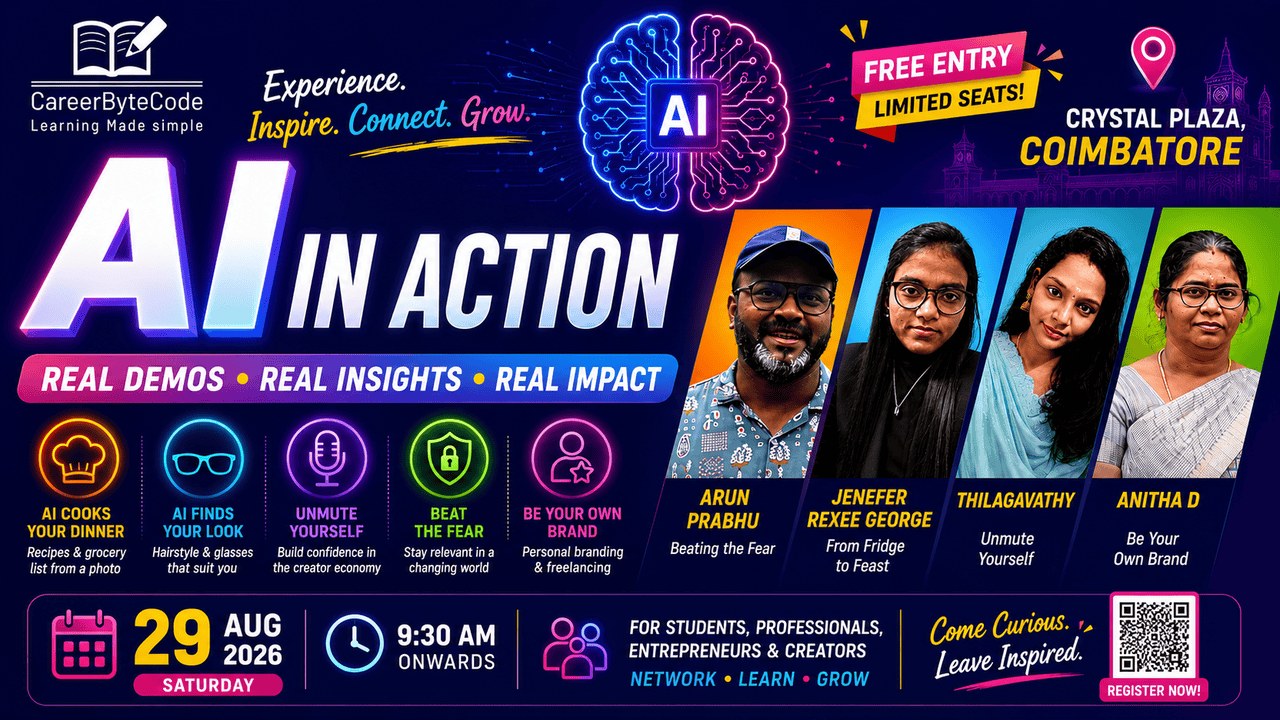 CareerByteCode
Learning Made simple

Experience.
Inspire. Connect. Grow.

AI

FREE ENTRY
LIMITED SEATS!

CRYSTAL PLAZA,
COIMBATORE

AI IN ACTION

REAL DEMOS • REAL INSIGHTS • REAL IMPACT

AI COOKS YOUR DINNER
Recipes & grocery list from a photo

AI FINDS YOUR LOOK
Hairstyle & glasses that suit you

UNMUTE YOURSELF
Build confidence in the creator economy

BEAT THE FEAR
Stay relevant in a changing world

BE YOUR OWN BRAND
Personal branding & freelancing

ARUN PRABHU
Beating the Fear

JENEFER REXEE GEORGE
From Fridge to Feast

THILAGAVATHY
Unmute Yourself

ANITHA D
Be Your Own Brand

29 AUG 2026
SATURDAY

9:30 AM
ONWARDS

FOR STUDENTS, PROFESSIONALS, ENTREPRENEURS & CREATORS
NETWORK • LEARN • GROW

Come Curious.
Leave Inspired.

REGISTER NOW!